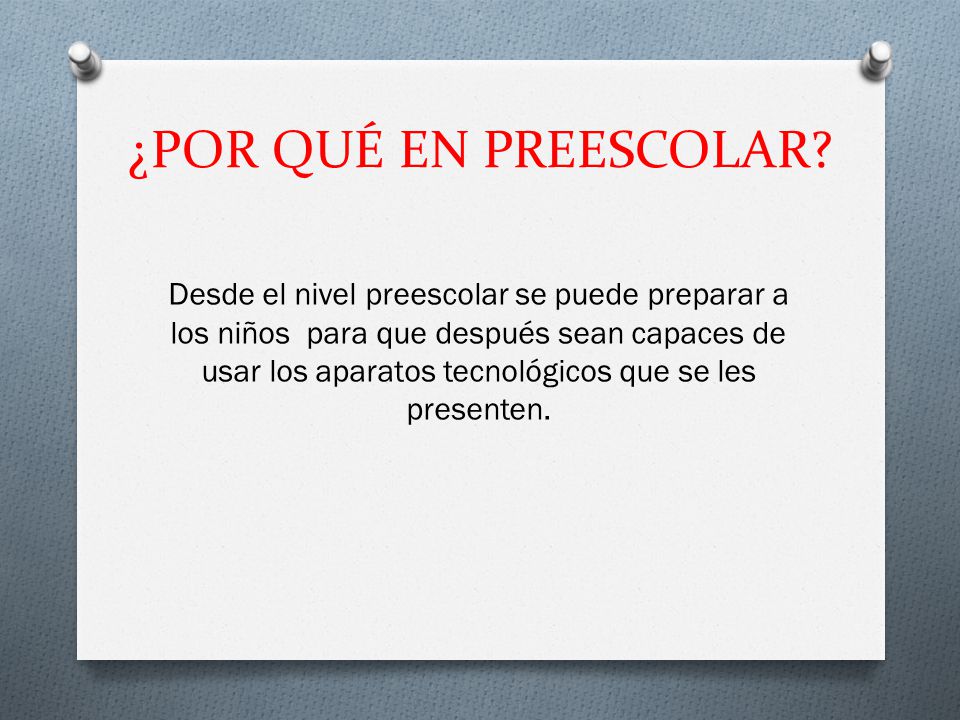 ¿POR QUÉ EN PREESCOLAR?

Desde el nivel preescolar se puede preparar a los niños para que después sean capaces de usar los aparatos tecnológicos que se les presenten.